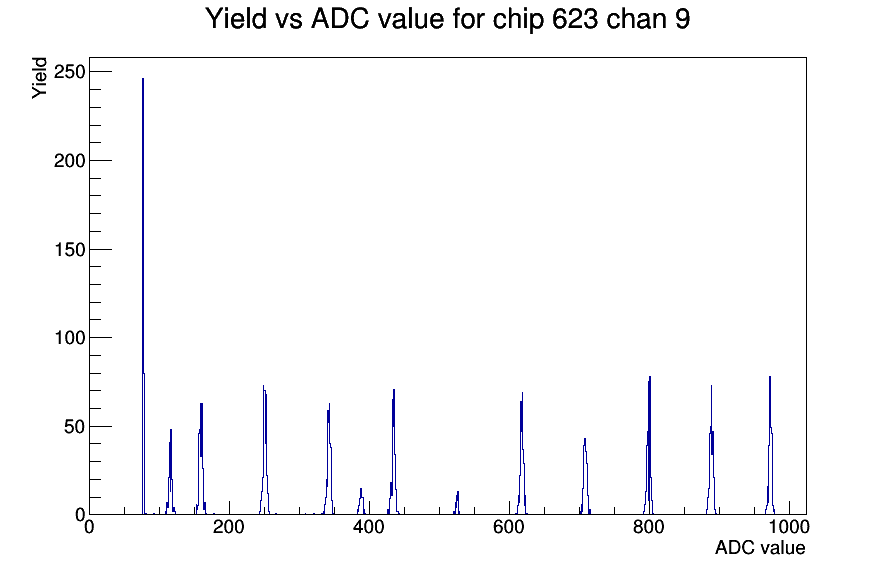 Yield vs ADC value for chip 623 chan 9

Yield

250
200
150
100
50
0

0
200
400
600
800
1000

ADC value